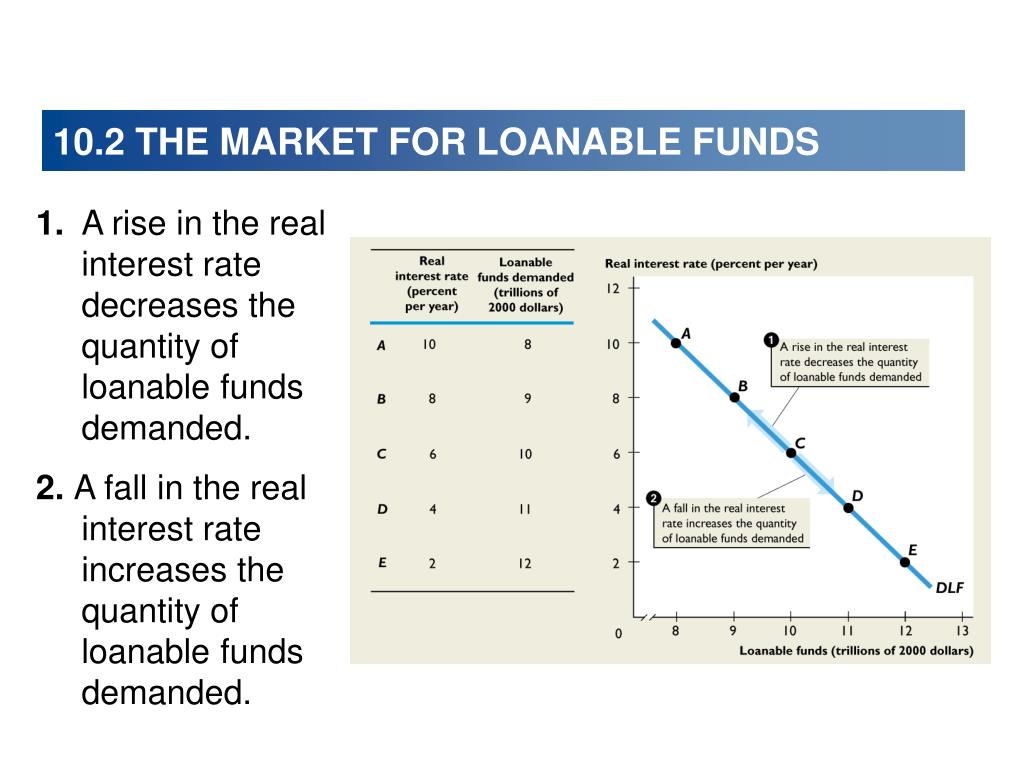 10.2 THE MARKET FOR LOANABLE FUNDS

1. A rise in the real interest rate decreases the quantity of loanable funds demanded.

2. A fall in the real interest rate increases the quantity of loanable funds demanded.

| | Real interest rate (percent per year) | Loanable funds demanded (trillions of 2000 dollars) |
|---|---|---|
| A | 10 | 8 |
| B | 8 | 9 |
| C | 6 | 10 |
| D | 4 | 11 |
| E | 2 | 12 |

Real interest rate (percent per year)

12
10
8
6
4
2
0

A
B
C
D
E
DLF

1 A rise in the real interest rate decreases the quantity of loanable funds demanded

2 A fall in the real interest rate increases the quantity of loanable funds demanded

8 9 10 11 12 13

Loanable funds (trillions of 2000 dollars)